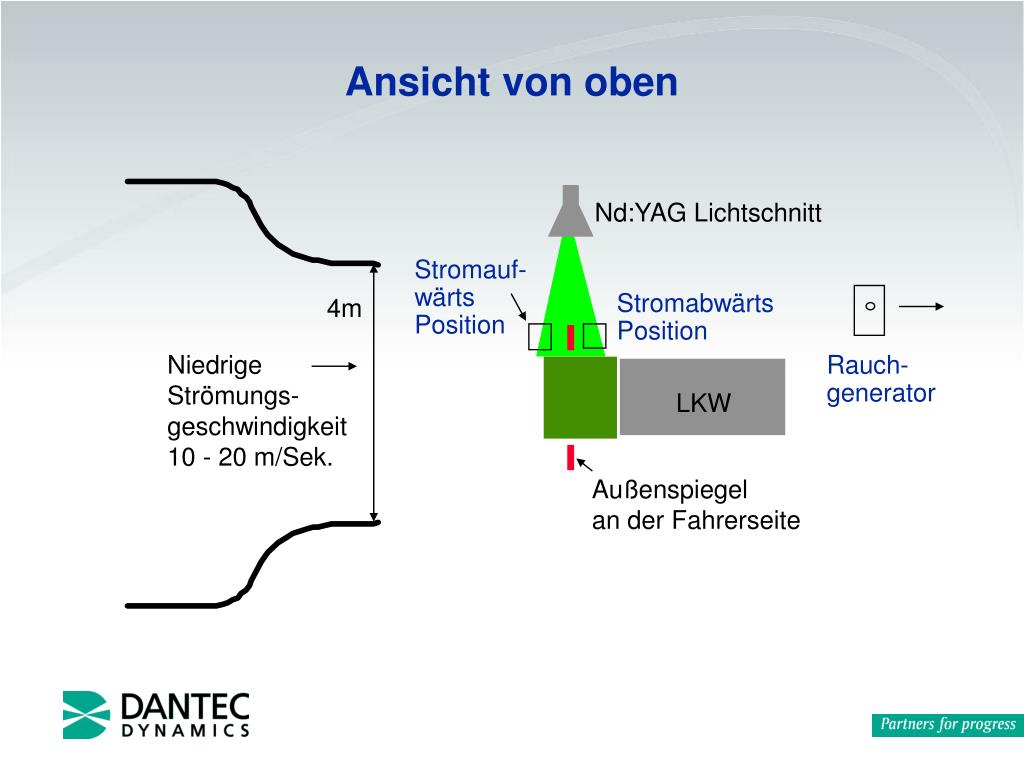 Ansicht von oben

Nd:YAG Lichtschnitt

Stromaufwärts Position

Stromabwärts Position

4m

Niedrige Strömungsgeschwindigkeit 10 - 20 m/Sek.

LKW

Rauchgenerator

Außenspiegel an der Fahrerseite

DANTEC DYNAMICS

Partners for progress